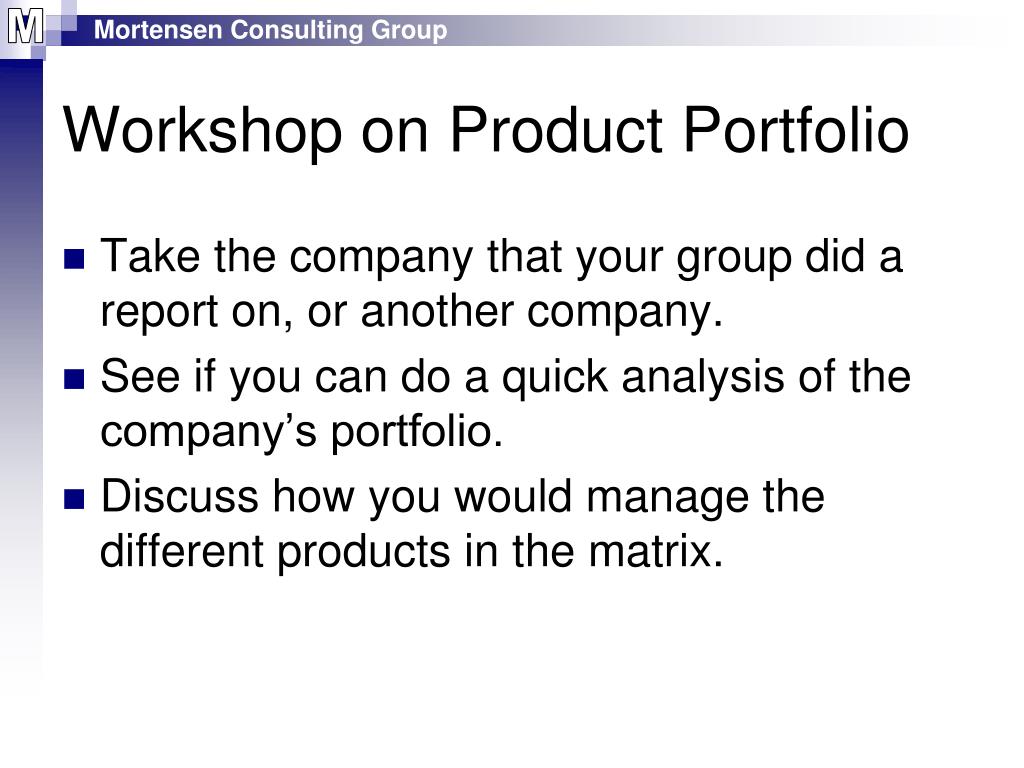 M Mortensen Consulting Group

Workshop on Product Portfolio

- Take the company that your group did a report on, or another company.
- See if you can do a quick analysis of the company’s portfolio.
- Discuss how you would manage the different products in the matrix.